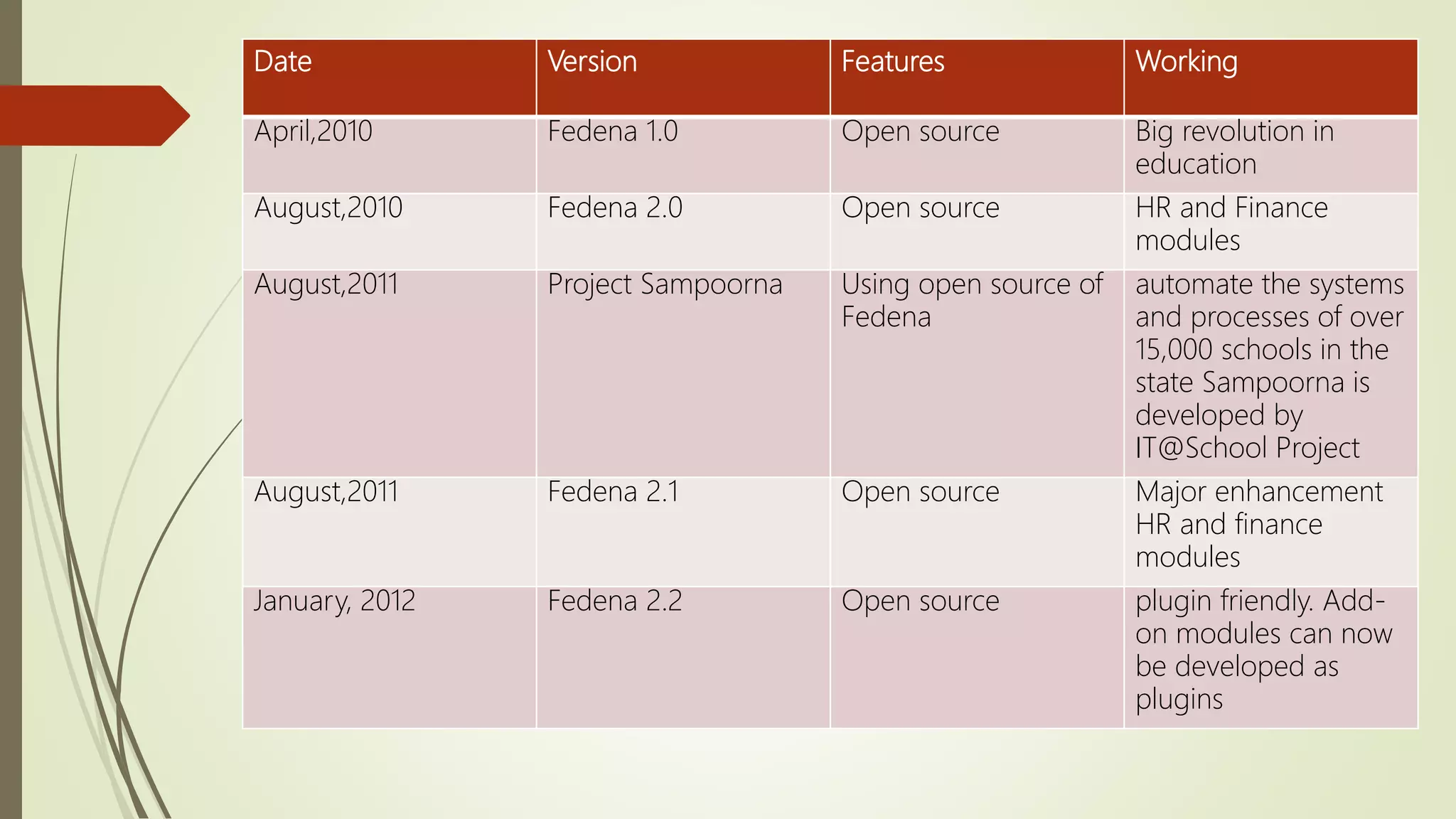 | Date | Version | Features | Working |
|---|---|---|---|
| April,2010 | Fedena 1.0 | Open source | Big revolution in education |
| August,2010 | Fedena 2.0 | Open source | HR and Finance modules |
| August,2011 | Project Sampoorna | Using open source of Fedena | automate the systems and processes of over 15,000 schools in the state Sampoorna is developed by IT@School Project |
| August,2011 | Fedena 2.1 | Open source | Major enhancement HR and finance modules |
| January, 2012 | Fedena 2.2 | Open source | plugin friendly. Add-on modules can now be developed as plugins |